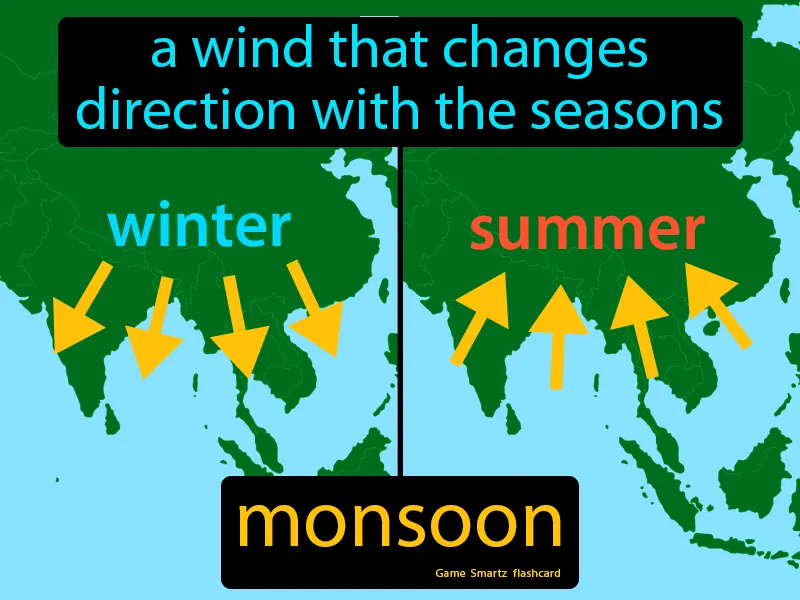 a wind that changes direction with the seasons

winter

summer

monsoon

Game Smartz flashcard